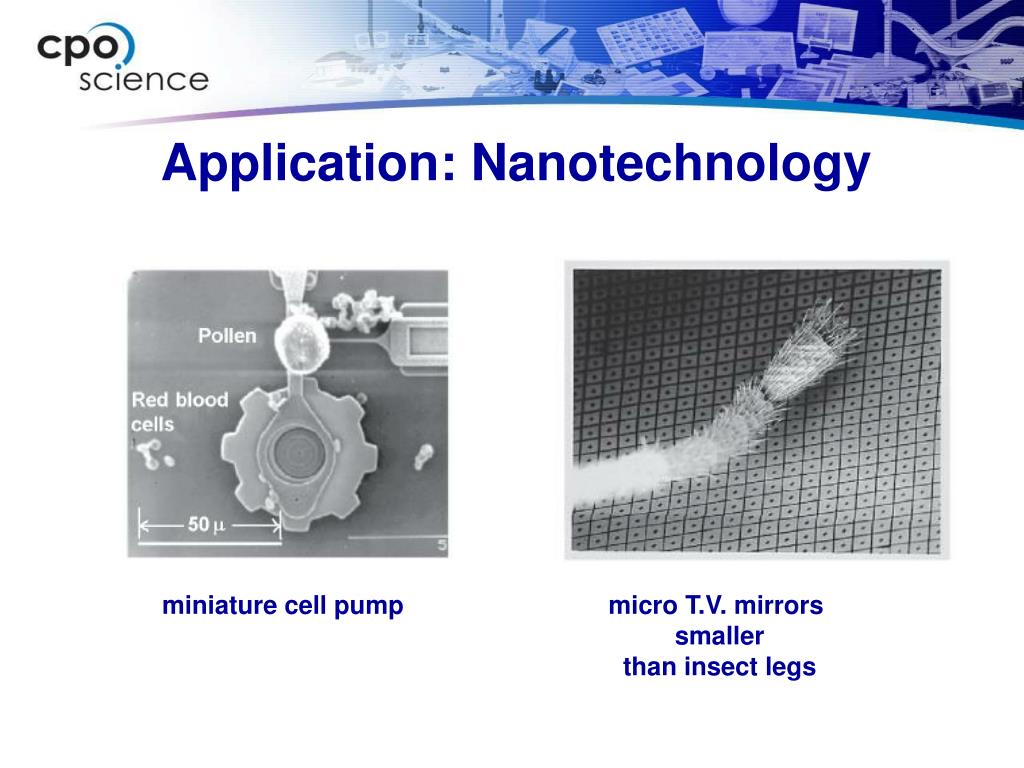 cpo science

Application: Nanotechnology

Pollen

Red blood cells

50 $\mu$

5

miniature cell pump

micro T.V. mirrors smaller than insect legs